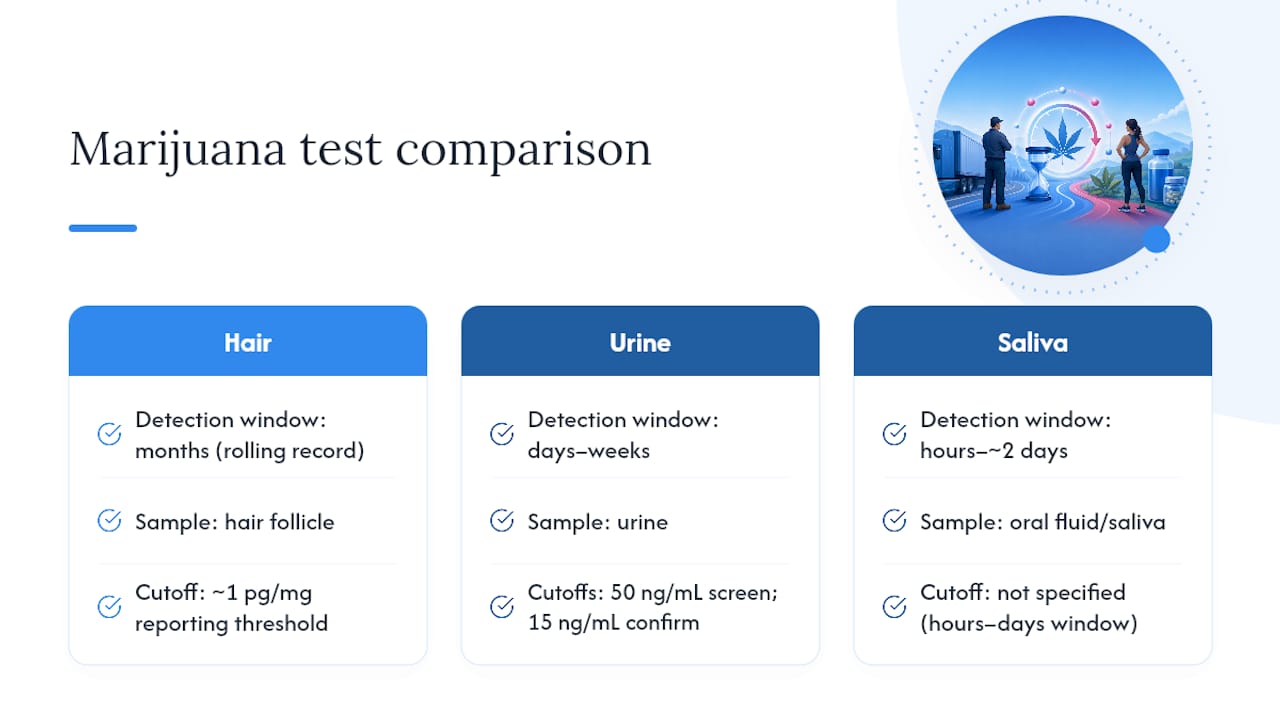 Marijuana test comparison

Hair

Detection window: months (rolling record)

Sample: hair follicle

Cutoff: ~1 pg/mg reporting threshold

Urine

Detection window: days–weeks

Sample: urine

Cutoffs: 50 ng/mL screen; 15 ng/mL confirm

Saliva

Detection window: hours–~2 days

Sample: oral fluid/saliva

Cutoff: not specified (hours–days window)